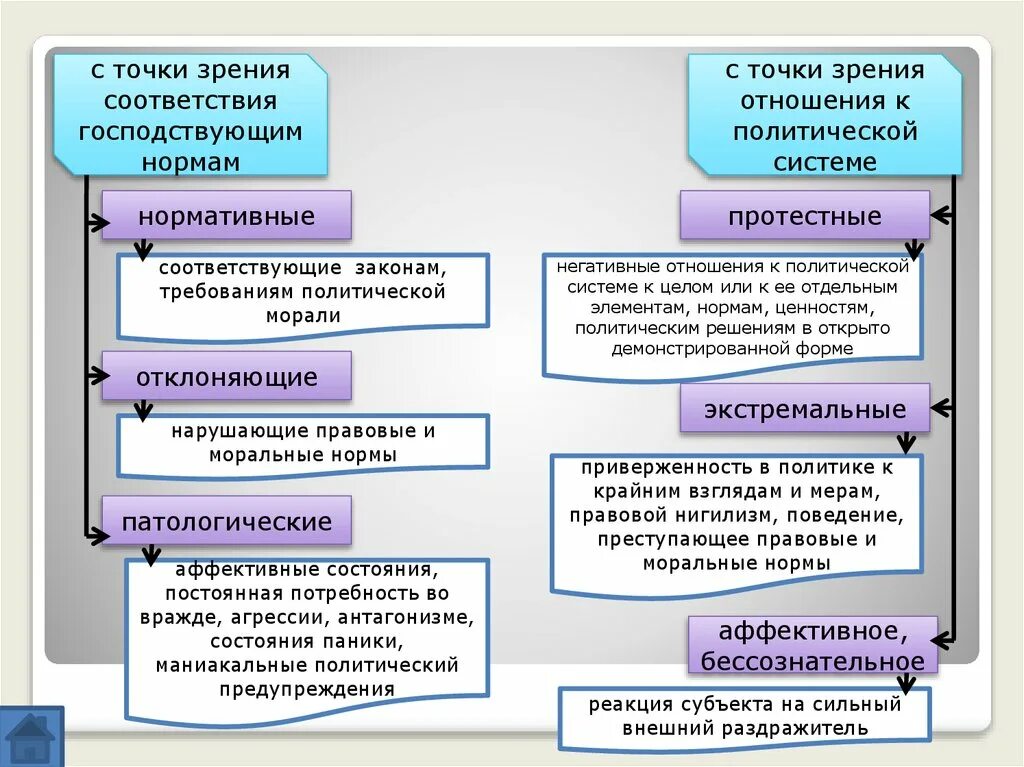 с точки зрения соответствия господствующим нормам

нормативные

соответствующие законам, требованиям политической морали

отклоняющие

нарушающие правовые и моральные нормы

патологические

аффективные состояния, постоянная потребность во вражде, агрессии, антагонизме, состояния паники, маниакальные политический предупреждения

с точки зрения отношения к политической системе

протестные

негативные отношения к политической системе к целом или к ее отдельным элементам, нормам, ценностям, политическим решениям в открыто демонстрированной форме

экстремальные

приверженность в политике к крайним взглядам и мерам, правовой нигилизм, поведение, преступающее правовые и моральные нормы

аффективное, бессознательное

реакция субъекта на сильный внешний раздражитель